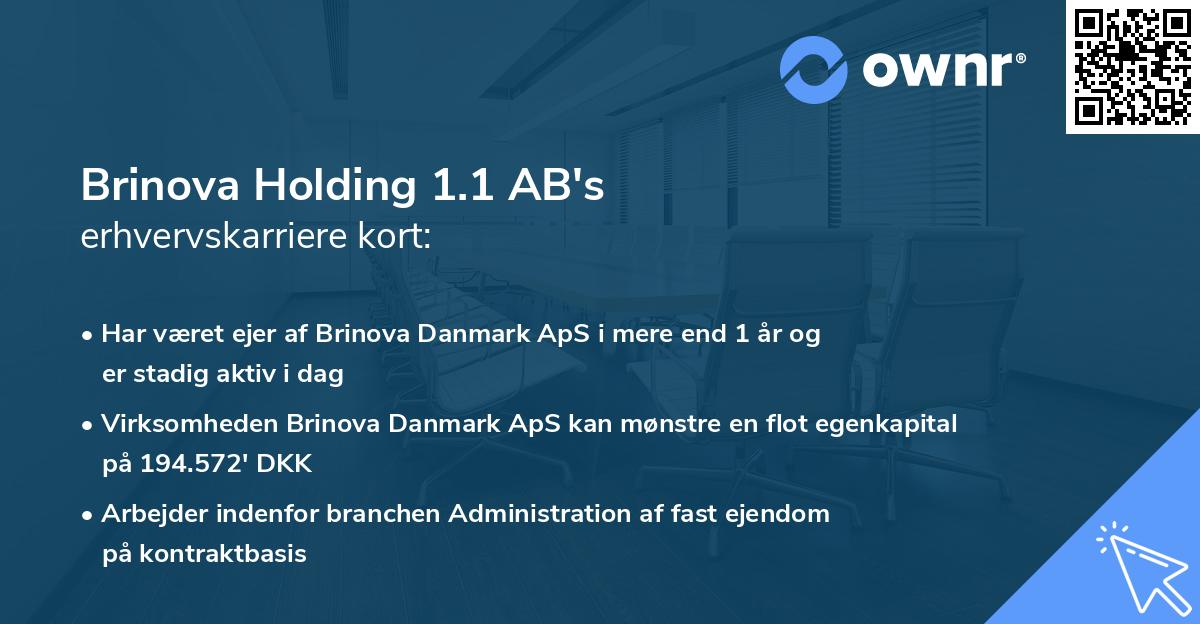 ownr®

Brinova Holding 1.1 AB's
erhvervskarriere kort:

• Har været ejer af Brinova Danmark ApS i mere end 1 år og er stadig aktiv i dag

• Virksomheden Brinova Danmark ApS kan mønstre en flot egenkapital på 194.572' DKK

• Arbejder indenfor branchen Administration af fast ejendom på kontraktbasis